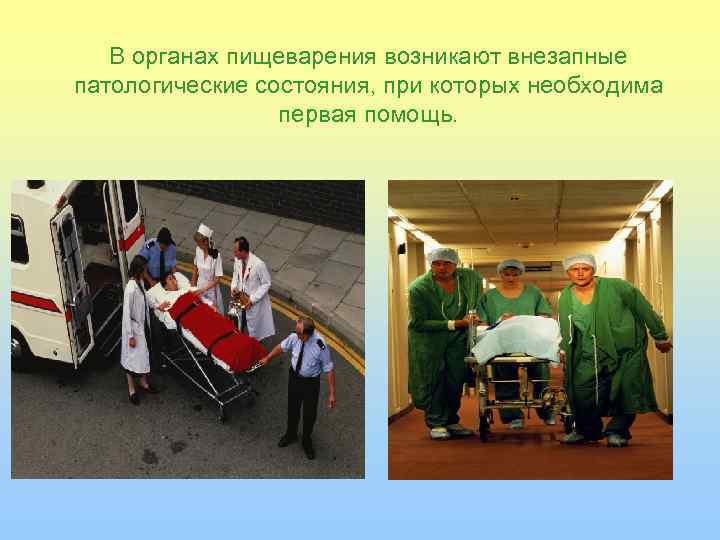 В органах пищеварения возникают внезапные патологические состояния, при которых необходима первая помощь.